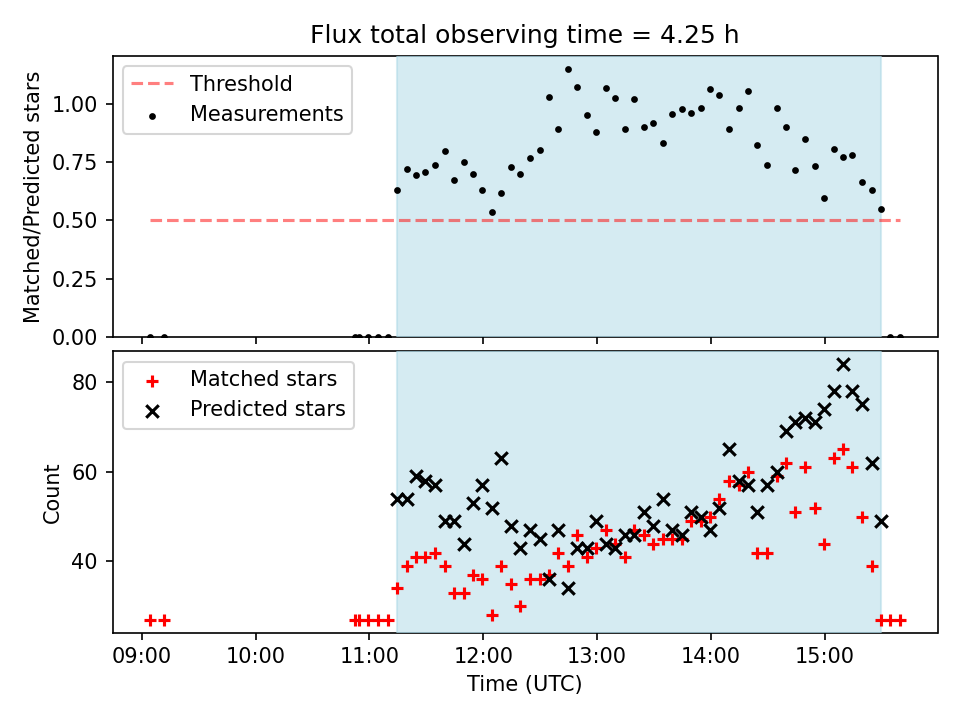 Flux total observing time = 4.25 h

Threshold
Measurements

Matched/Predicted stars

1.00
0.75
0.50
0.25
0.00

Matched stars
Predicted stars

Count

80
60
40

09:00
10:00
11:00
12:00
13:00
14:00
15:00

Time (UTC)